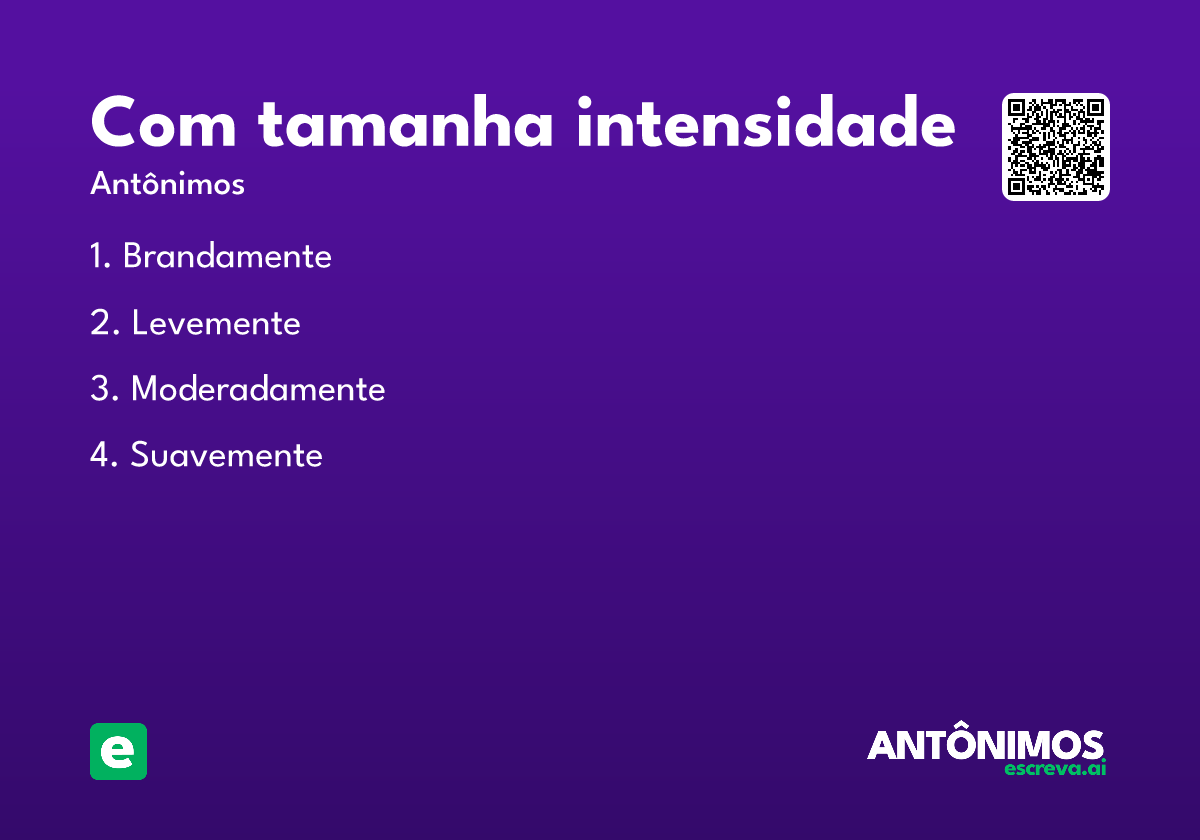 Com tamanha intensidade

Antônimos

1. Brandamente

2. Levemente

3. Moderadamente

4. Suavemente

e

ANTÔNIMOS
escreva.ai